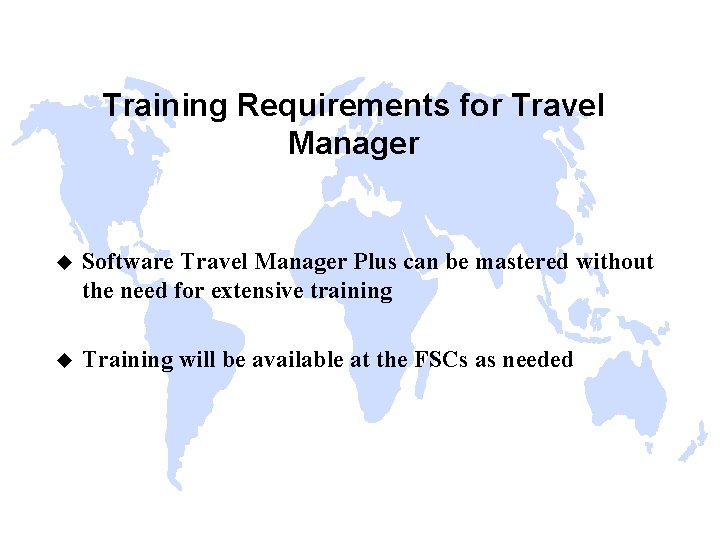 Training Requirements for Travel Manager

◆ Software Travel Manager Plus can be mastered without the need for extensive training

◆ Training will be available at the FSCs as needed